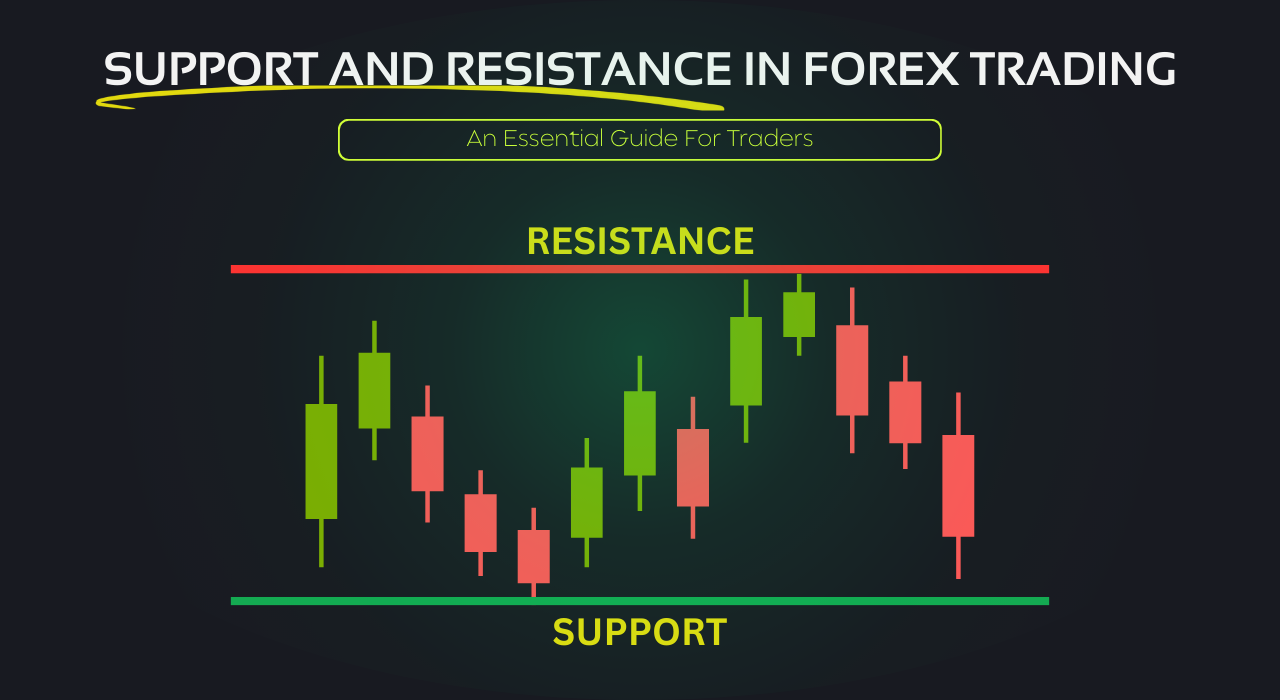 SUPPORT AND RESISTANCE IN FOREX TRADING

An Essential Guide For Traders

RESISTANCE

SUPPORT